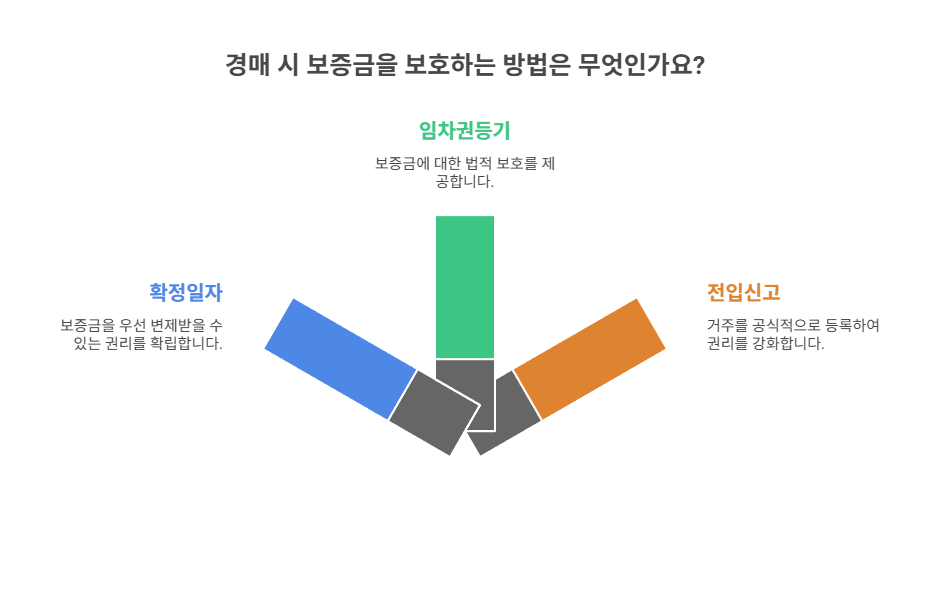 경매 시 보증금을 보호하는 방법은 무엇인가요?

임차권등기

보증금에 대한 법적 보호를 제공합니다.

확정일자

보증금을 우선 변제받을 수 있는 권리를 확립합니다.

전입신고

거주를 공식적으로 등록하여 권리를 강화합니다.